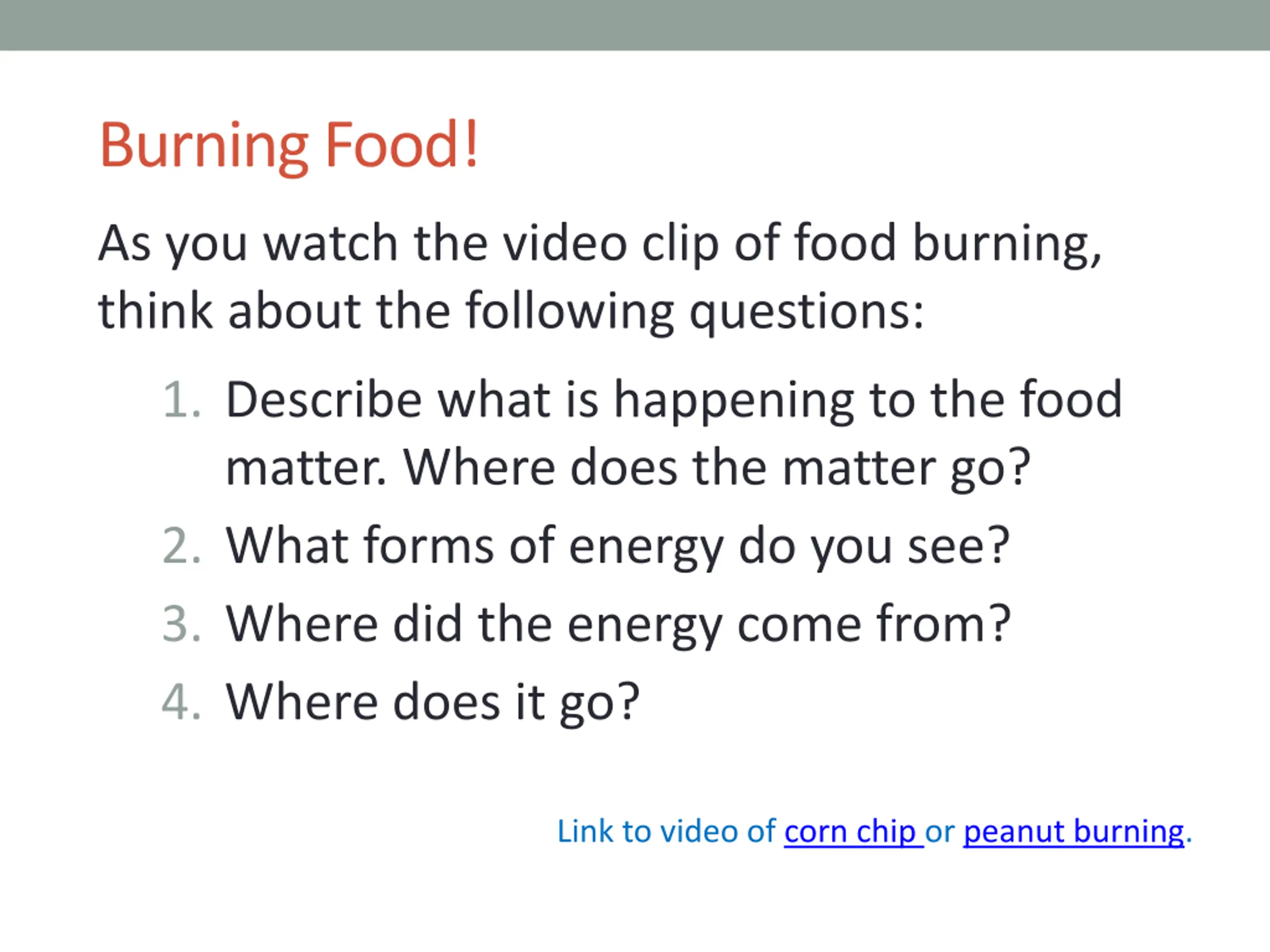 Burning Food!

As you watch the video clip of food burning, think about the following questions:

1. Describe what is happening to the food matter. Where does the matter go?
2. What forms of energy do you see?
3. Where did the energy come from?
4. Where does it go?

Link to video of corn chip or peanut burning.